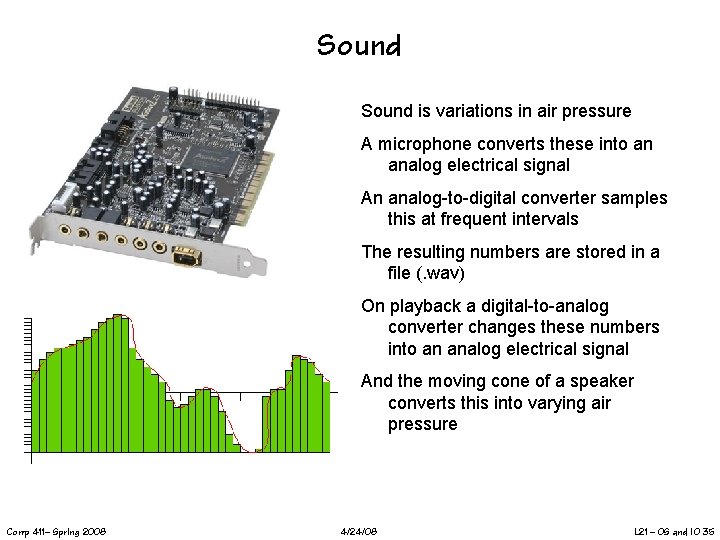 Sound

Sound is variations in air pressure

A microphone converts these into an analog electrical signal

An analog-to-digital converter samples this at frequent intervals

The resulting numbers are stored in a file (.wav)

On playback a digital-to-analog converter changes these numbers into an analog electrical signal

And the moving cone of a speaker converts this into varying air pressure

Comp 411– Spring 2008

4/24/08

L21 – OS and IO 36